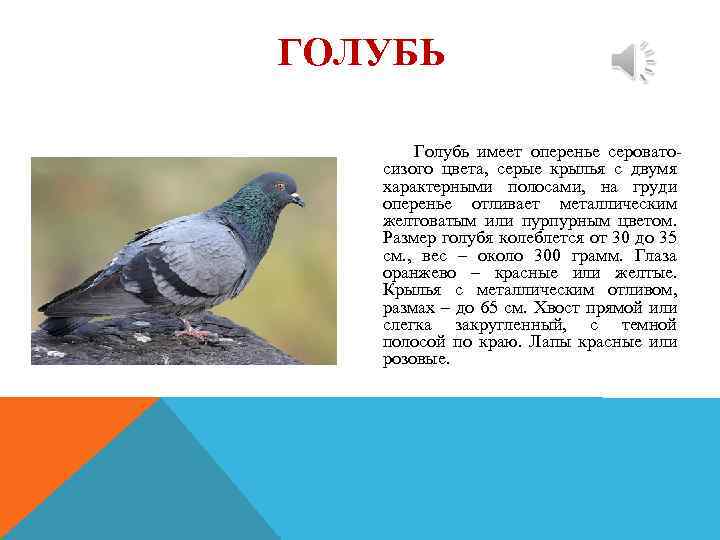 ГОЛУБЬ

Голубь имеет оперенье серовато-сизого цвета, серые крылья с двумя характерными полосами, на груди оперенье отливает металлическим желтоватым или пурпурным цветом. Размер голубя колеблется от 30 до 35 см., вес – около 300 грамм. Глаза оранжево – красные или желтые. Крылья с металлическим отливом, размах – до 65 см. Хвост прямой или слегка закругленный, с темной полосой по краю. Лапы красные или розовые.